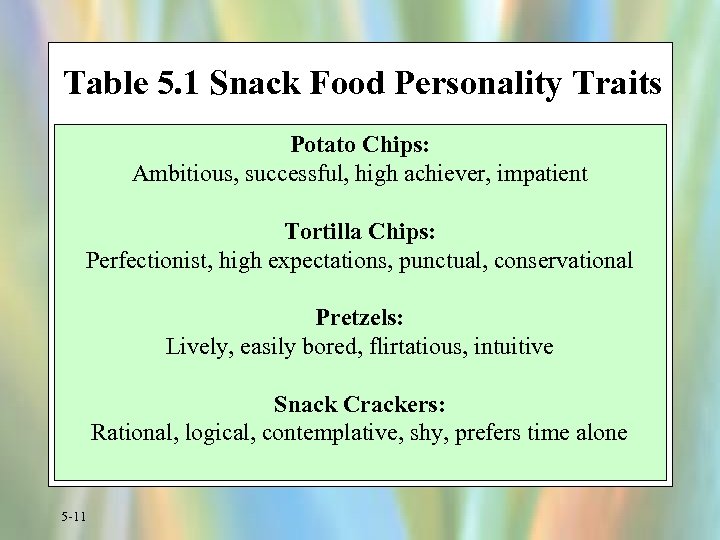 Table 5.1 Snack Food Personality Traits

Potato Chips:
Ambitious, successful, high achiever, impatient

Tortilla Chips:
Perfectionist, high expectations, punctual, conservational

Pretzels:
Lively, easily bored, flirtatious, intuitive

Snack Crackers:
Rational, logical, contemplative, shy, prefers time alone

5-11